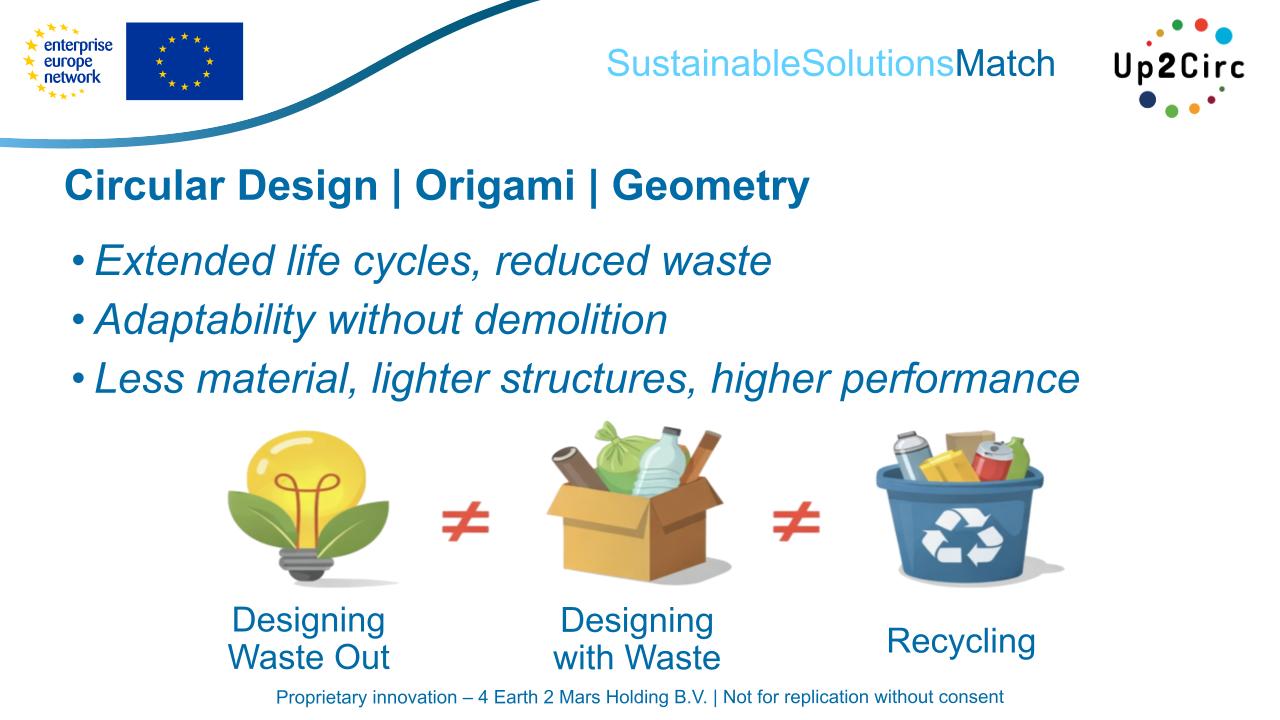 enterprise europe network

SustainableSolutionsMatch

Up2Circ

Circular Design | Origami | Geometry

• Extended life cycles, reduced waste
• Adaptability without demolition
• Less material, lighter structures, higher performance

Designing Waste Out $\neq$ Designing with Waste $\neq$ Recycling

Proprietary innovation – 4 Earth 2 Mars Holding B.V. | Not for replication without consent